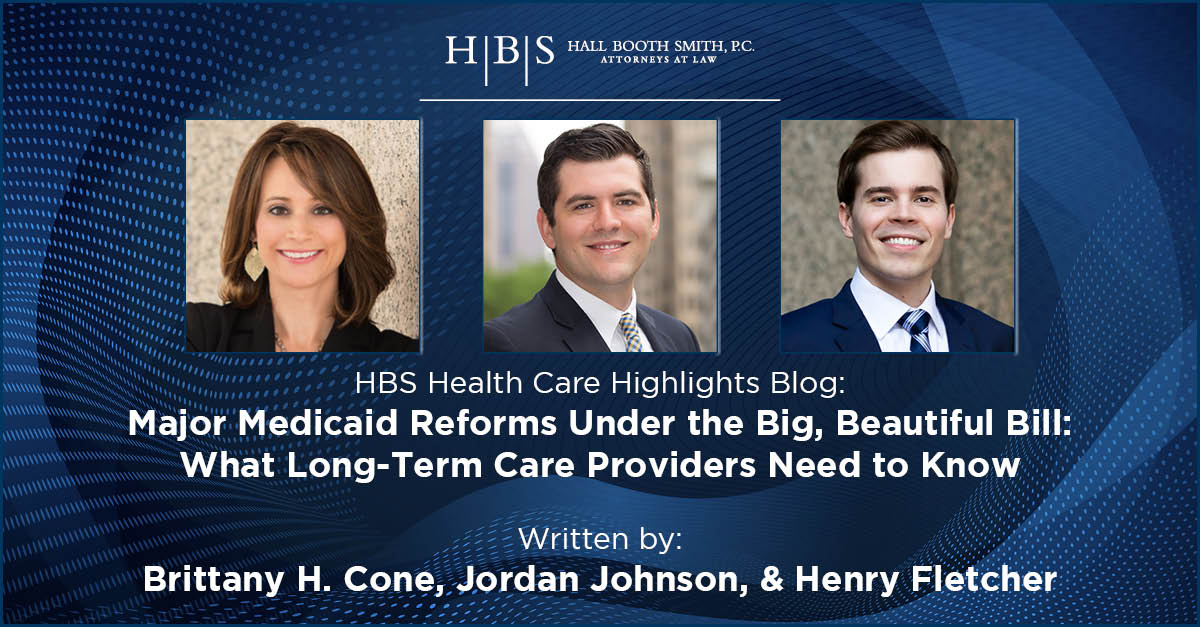 H|B|S HALL BOOTH SMITH, P.C.
ATTORNEYS AT LAW

HBS Health Care Highlights Blog:
Major Medicaid Reforms Under the Big, Beautiful Bill: What Long-Term Care Providers Need to Know

Written by:
Brittany H. Cone, Jordan Johnson, & Henry Fletcher